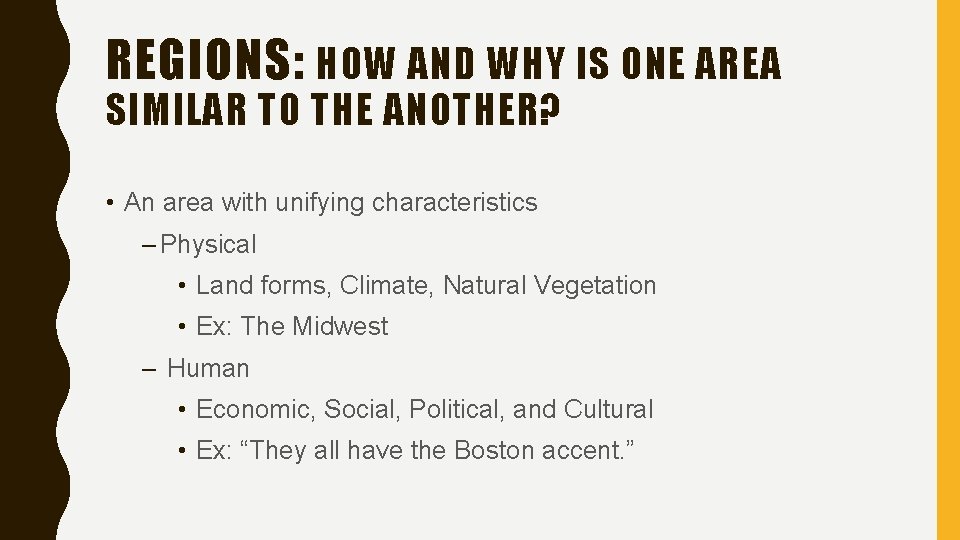 REGIONS: HOW AND WHY IS ONE AREA SIMILAR TO THE ANOTHER?

• An area with unifying characteristics
– Physical
• Land forms, Climate, Natural Vegetation
• Ex: The Midwest
– Human
• Economic, Social, Political, and Cultural
• Ex: “They all have the Boston accent.”